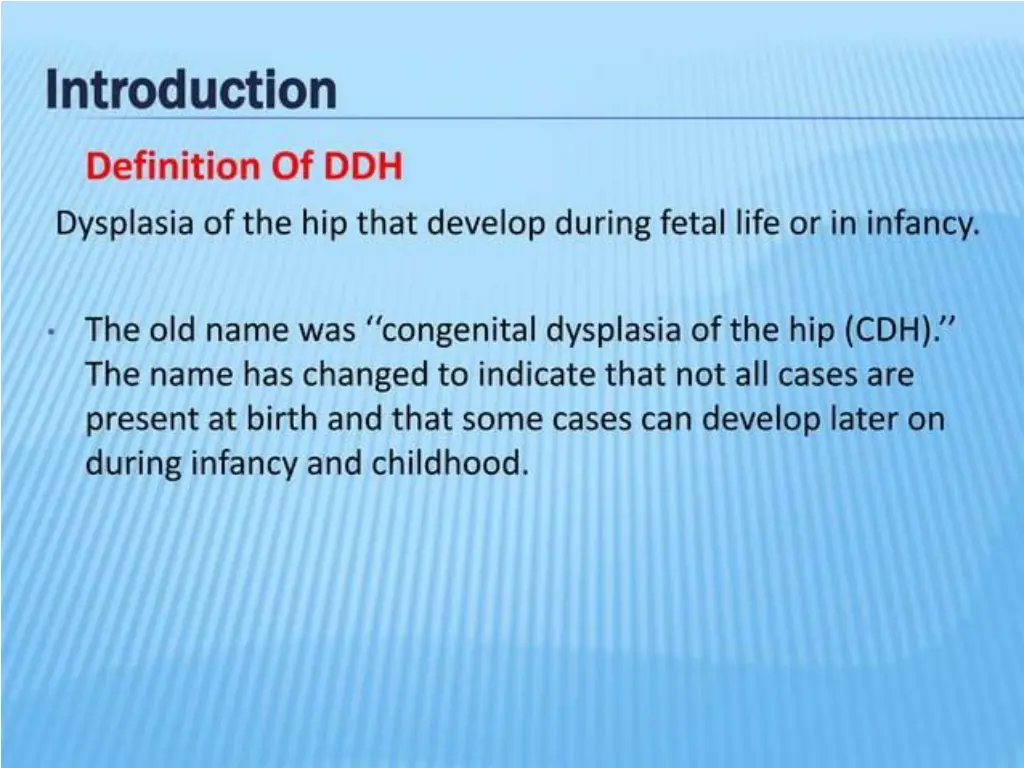 Introduction

Definition Of DDH

Dysplasia of the hip that develop during fetal life or in infancy.

• The old name was ‘‘congenital dysplasia of the hip (CDH).’’ The name has changed to indicate that not all cases are present at birth and that some cases can develop later on during infancy and childhood.